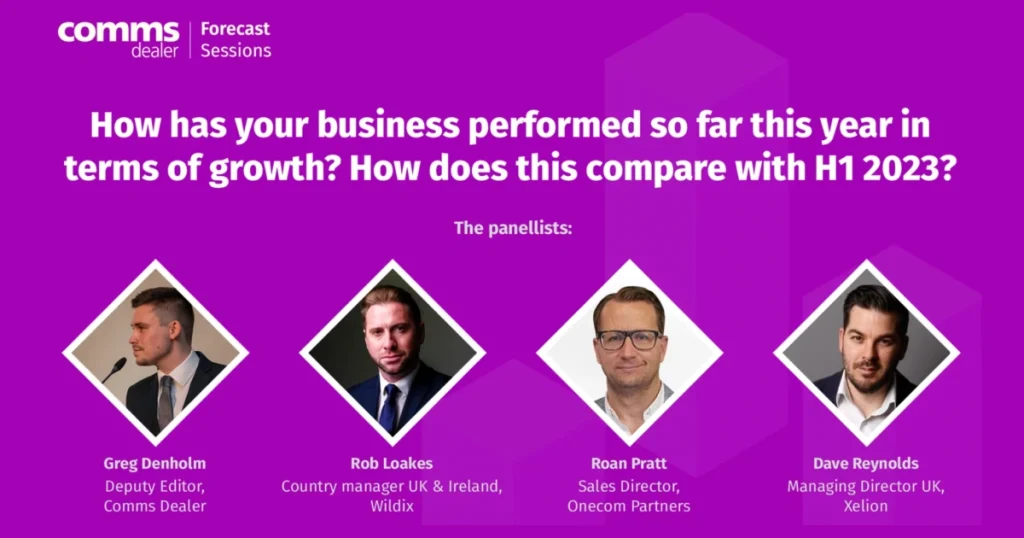 comms dealer | Forecast Sessions

How has your business performed so far this year in terms of growth? How does this compare with H1 2023?

The panellists:

Greg Denholm
Deputy Editor, Comms Dealer

Rob Loakes
Country manager UK & Ireland, Wildix

Roan Pratt
Sales Director, Onecom Partners

Dave Reynolds
Managing Director UK, Xelion